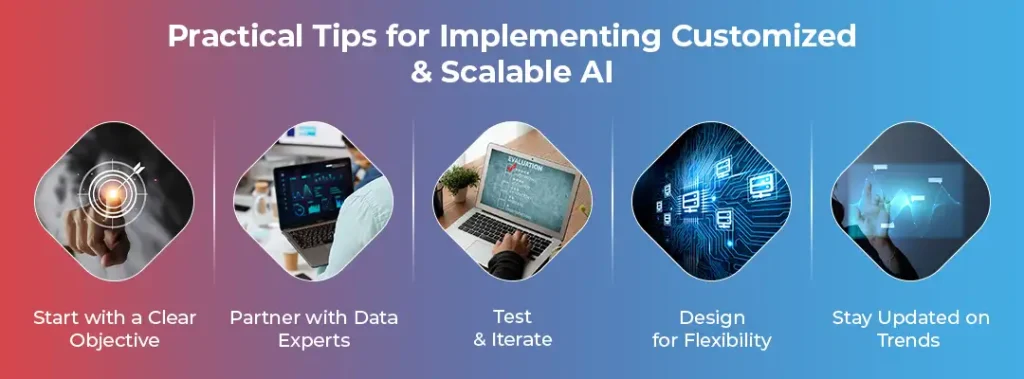 Practical Tips for Implementing Customized & Scalable AI

EVALUATION

Start with a Clear Objective

Partner with Data Experts

Test & Iterate

Design for Flexibility

Stay Updated on Trends